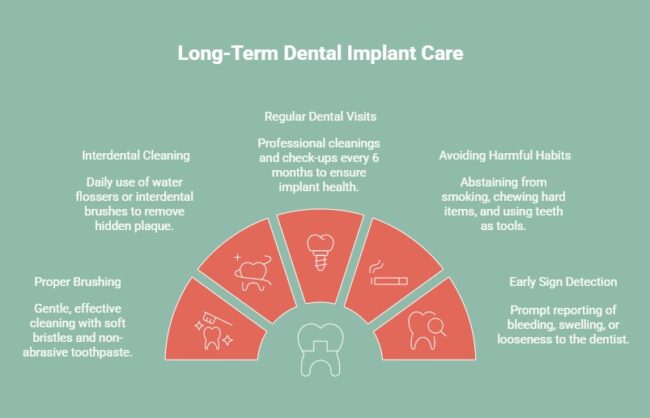 Long-Term Dental Implant Care

Proper Brushing

Gentle, effective cleaning with soft bristles and non-abrasive toothpaste.

Interdental Cleaning

Daily use of water flossers or interdental brushes to remove hidden plaque.

Regular Dental Visits

Professional cleanings and check-ups every 6 months to ensure implant health.

Avoiding Harmful Habits

Abstaining from smoking, chewing hard items, and using teeth as tools.

Early Sign Detection

Prompt reporting of bleeding, swelling, or looseness to the dentist.